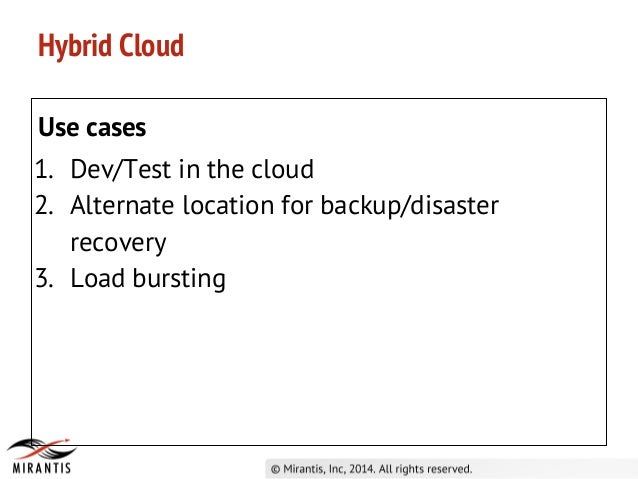 Hybrid Cloud

Use cases

1. Dev/Test in the cloud
2. Alternate location for backup/disaster recovery
3. Load bursting

MIRANTIS

© Mirantis, Inc, 2014. All rights reserved.